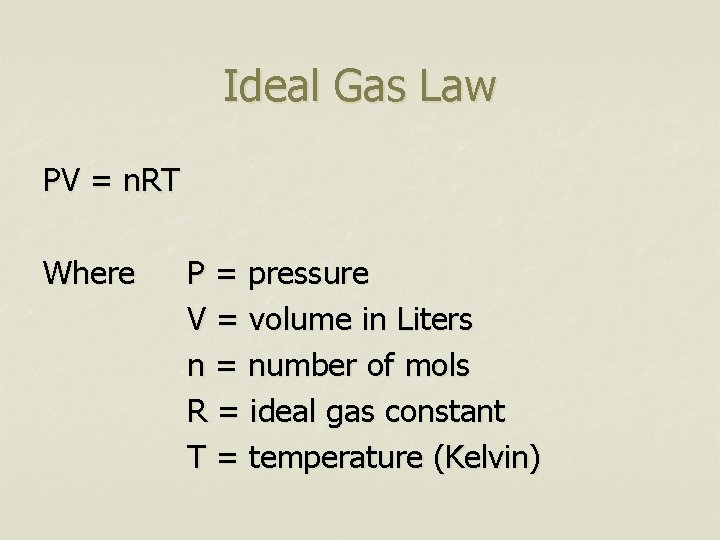 Ideal Gas Law

$PV = nRT$

Where P = pressure
V = volume in Liters
n = number of mols
R = ideal gas constant
T = temperature (Kelvin)